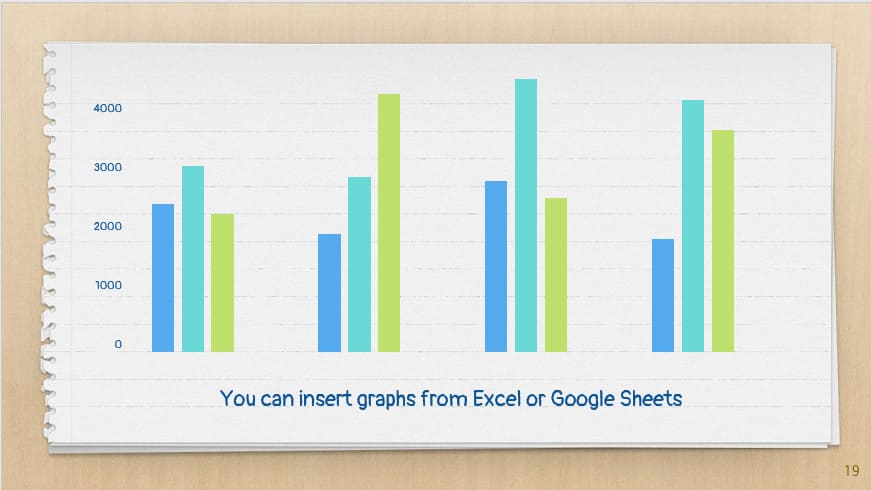 4000
3000
2000
1000
0

You can insert graphs from Excel or Google Sheets

19